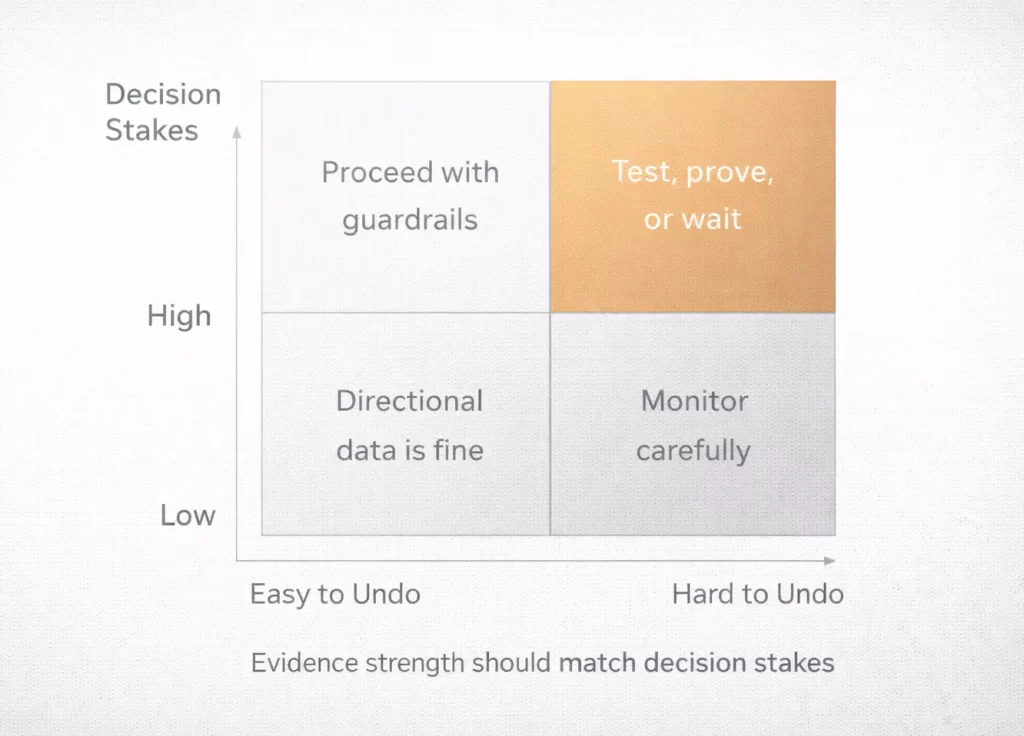 Decision Stakes

Proceed with guardrails

Test, prove, or wait

High

Directional data is fine

Monitor carefully

Low

Easy to Undo

Hard to Undo

Evidence strength should match decision stakes